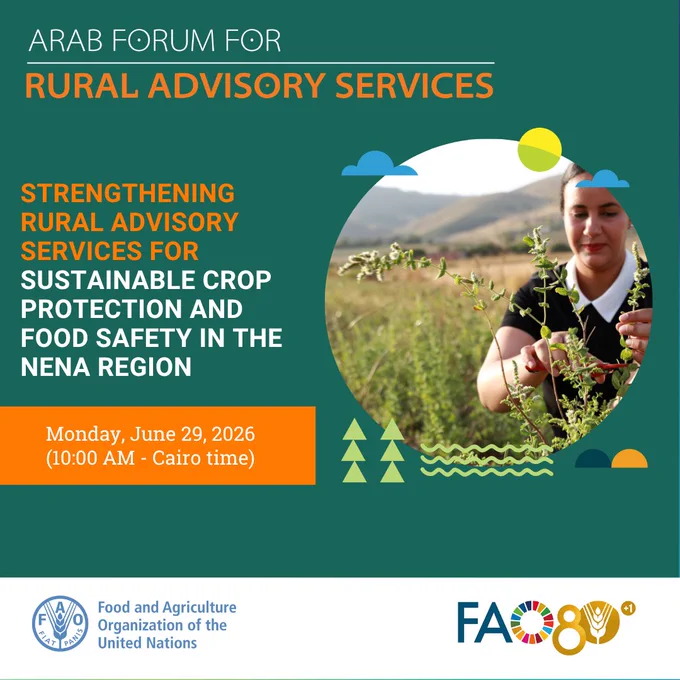 ARAB FORUM FOR
RURAL ADVISORY SERVICES

STRENGTHENING RURAL ADVISORY SERVICES FOR SUSTAINABLE CROP PROTECTION AND FOOD SAFETY IN THE NENA REGION

Monday, June 29, 2026
(10:00 AM - Cairo time)

FAO FIAT PANIS
Food and Agriculture Organization of the United Nations

FAO 80 +1